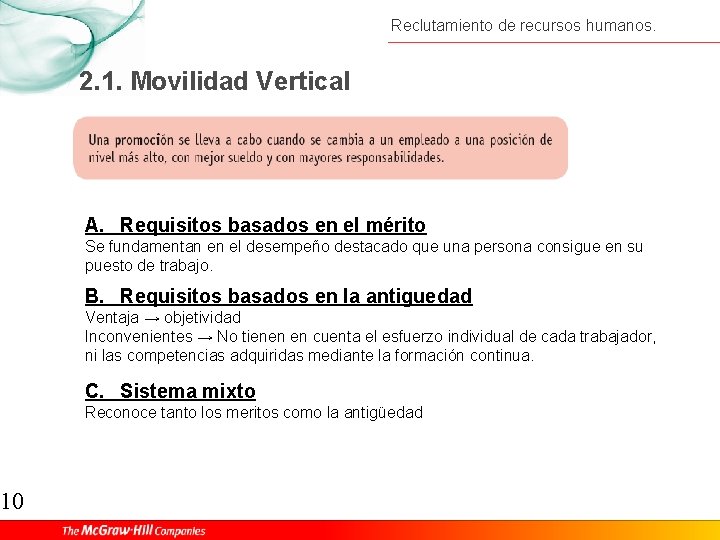 Reclutamiento de recursos humanos.

2.1. Movilidad Vertical

Una promoción se lleva a cabo cuando se cambia a un empleado a una posición de nivel más alto, con mejor sueldo y con mayores responsabilidades.

A. Requisitos basados en el mérito
Se fundamentan en el desempeño destacado que una persona consigue en su puesto de trabajo.

B. Requisitos basados en la antiguedad
Ventaja → objetividad
Inconvenientes → No tienen en cuenta el esfuerzo individual de cada trabajador, ni las competencias adquiridas mediante la formación continua.

C. Sistema mixto
Reconoce tanto los meritos como la antigüedad

10

The McGraw-Hill Companies